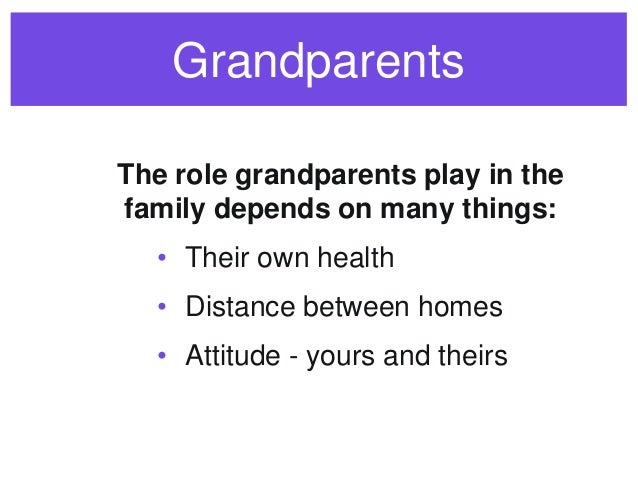 Grandparents

The role grandparents play in the family depends on many things:

• Their own health
• Distance between homes
• Attitude - yours and theirs